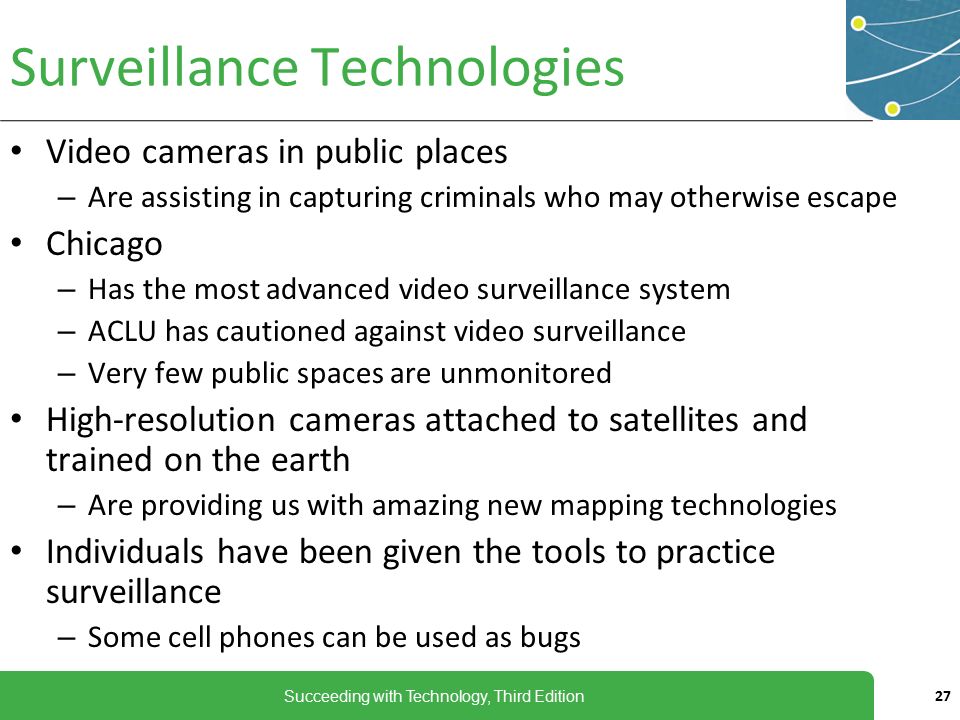 Surveillance Technologies

• Video cameras in public places
– Are assisting in capturing criminals who may otherwise escape
• Chicago
– Has the most advanced video surveillance system
– ACLU has cautioned against video surveillance
– Very few public spaces are unmonitored
• High-resolution cameras attached to satellites and trained on the earth
– Are providing us with amazing new mapping technologies
• Individuals have been given the tools to practice surveillance
– Some cell phones can be used as bugs

Succeeding with Technology, Third Edition

27